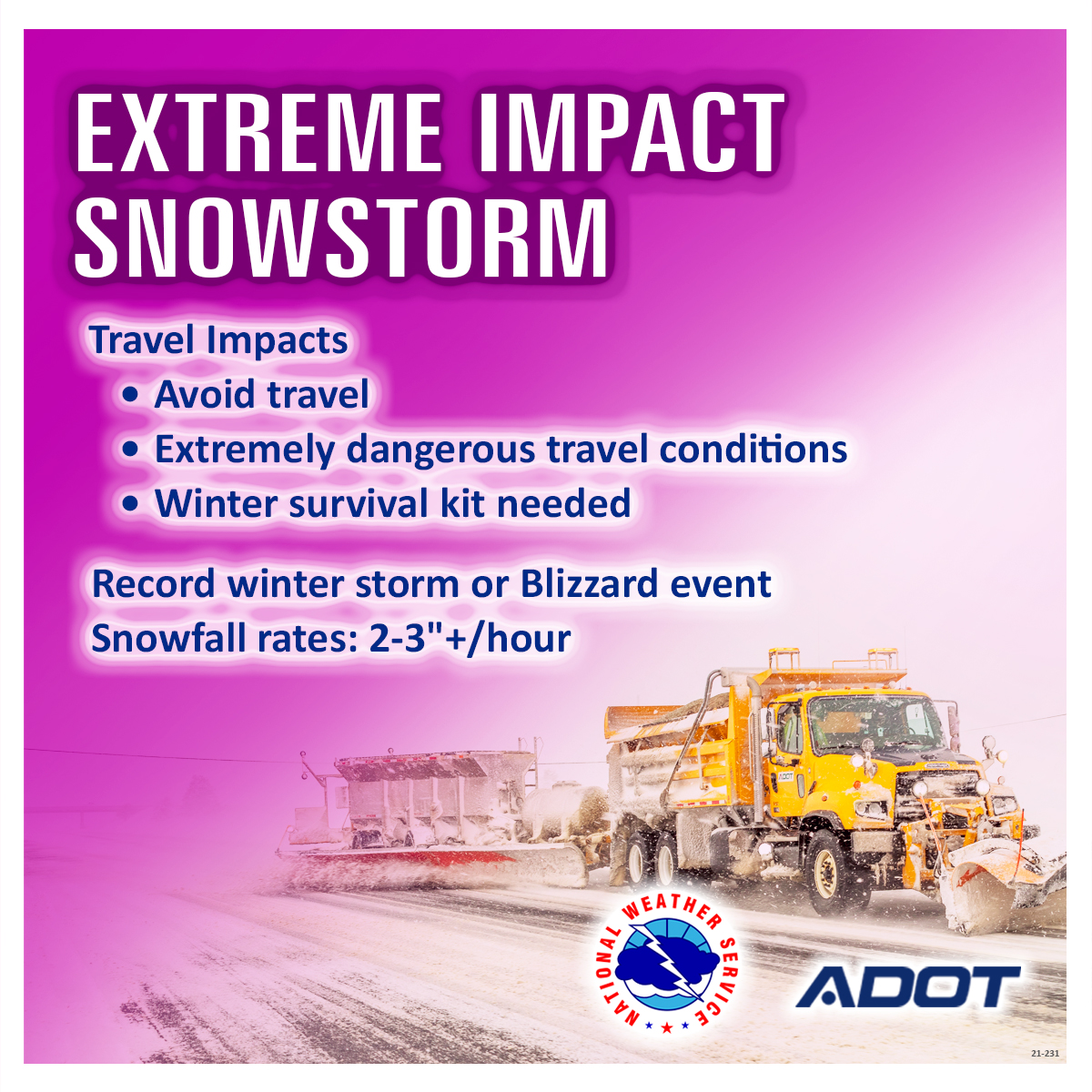 EXTREME IMPACT SNOWSTORM

Travel Impacts
• Avoid travel
• Extremely dangerous travel conditions
• Winter survival kit needed

Record winter storm or Blizzard event
Snowfall rates: 2-3"+/hour

ADOT

NATIONAL WEATHER SERVICE

ADOT

21-231